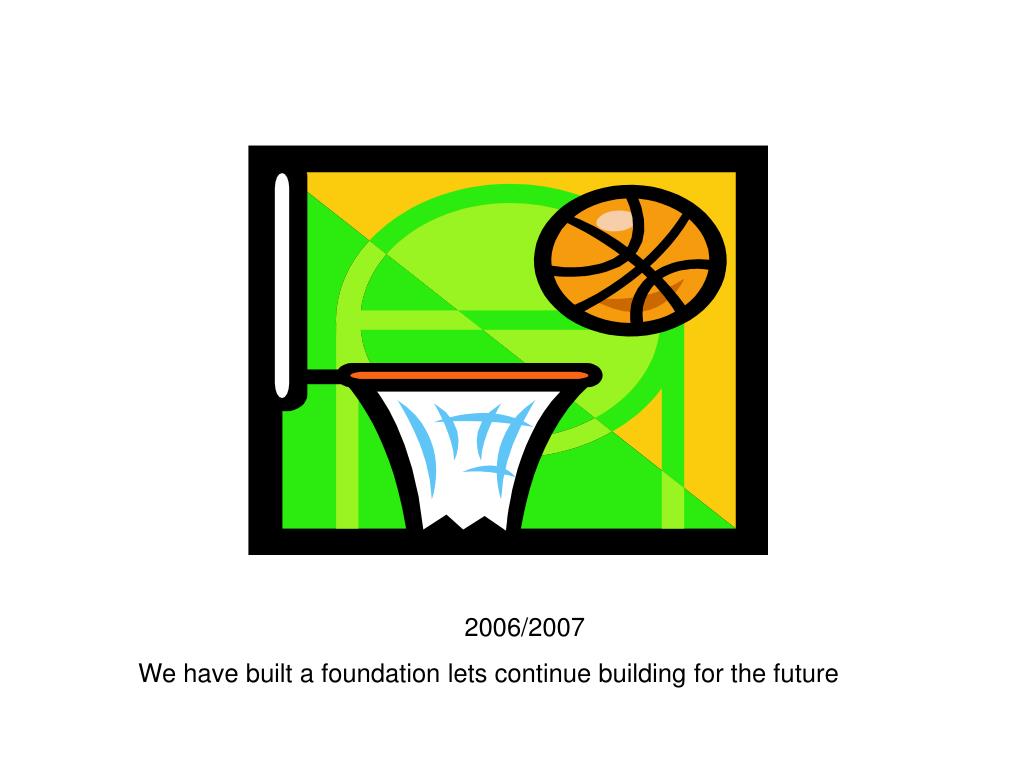 2006/2007

We have built a foundation lets continue building for the future